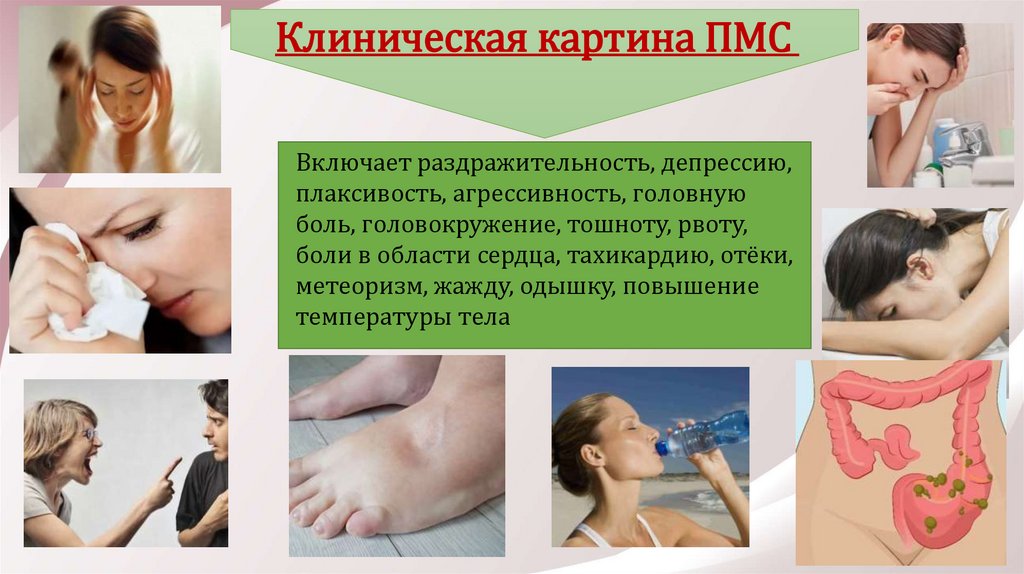 Клиническая картина ПМС

Включает раздражительность, депрессию, плаксивость, агрессивность, головную боль, головокружение, тошноту, рвоту, боли в области сердца, тахикардию, отёки, метеоризм, жажду, одышку, повышение температуры тела